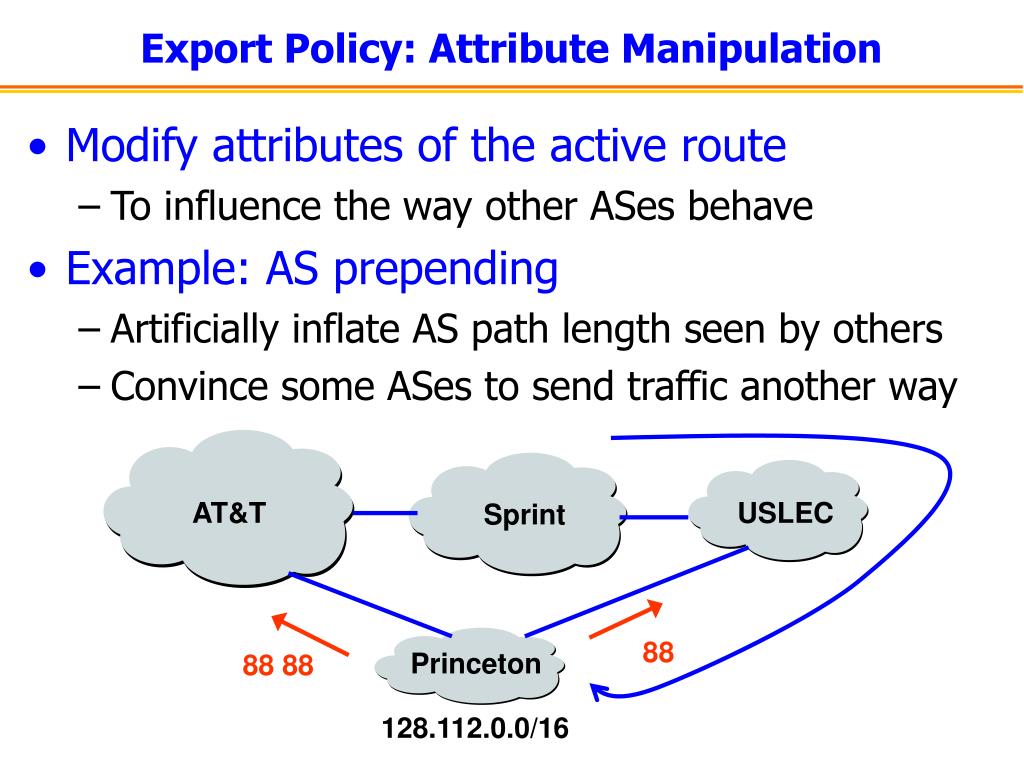 Export Policy: Attribute Manipulation

• Modify attributes of the active route
– To influence the way other ASes behave

• Example: AS prepending
– Artificially inflate AS path length seen by others
– Convince some ASes to send traffic another way

AT&T

Sprint

USLEC

88 88

Princeton

88

128.112.0.0/16